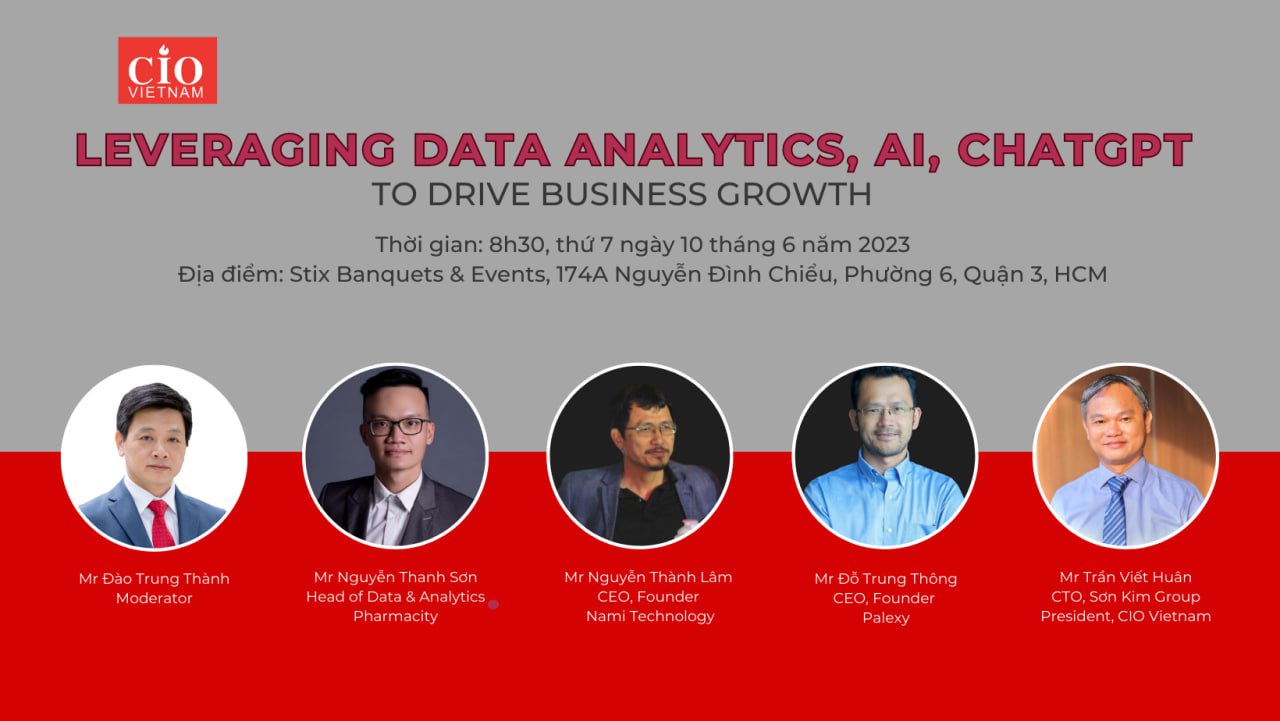 CIO VIETNAM

LEVERAGING DATA ANALYTICS, AI, CHATGPT
TO DRIVE BUSINESS GROWTH

Thời gian: 8h30, thứ 7 ngày 10 tháng 6 năm 2023
Địa điểm: Stix Banquets & Events, 174A Nguyễn Đình Chiểu, Phường 6, Quận 3, HCM

Mr Đào Trung Thành
Moderator

Mr Nguyễn Thanh Sơn
Head of Data & Analytics
Pharmacity

Mr Nguyễn Thành Lâm
CEO, Founder
Nami Technology

Mr Đỗ Trung Thông
CEO, Founder
Palexy

Mr Trần Viết Huân
CTO, Sơn Kim Group
President, CIO Vietnam